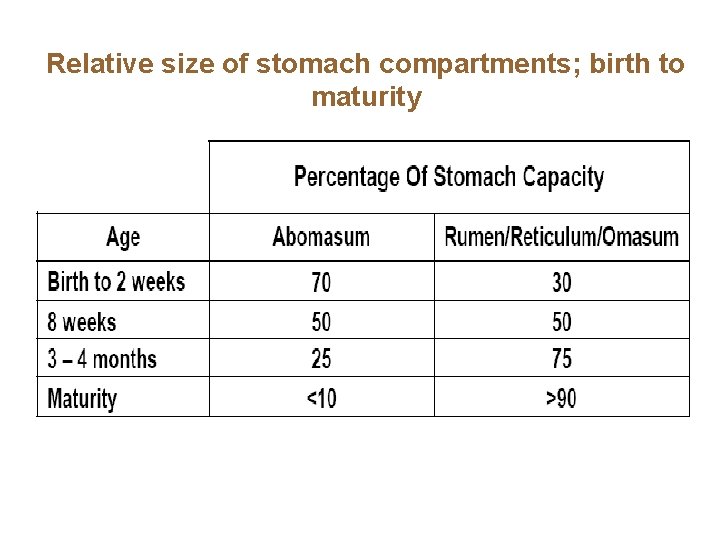 Relative size of stomach compartments; birth to maturity

| | Percentage Of Stomach Capacity | |
|---|---|---|
| Age | Abomasum | Rumen/Reticulum/Omasum |
| Birth to 2 weeks | 70 | 30 |
| 8 weeks | 50 | 50 |
| 3 – 4 months | 25 | 75 |
| Maturity | <10 | >90 |